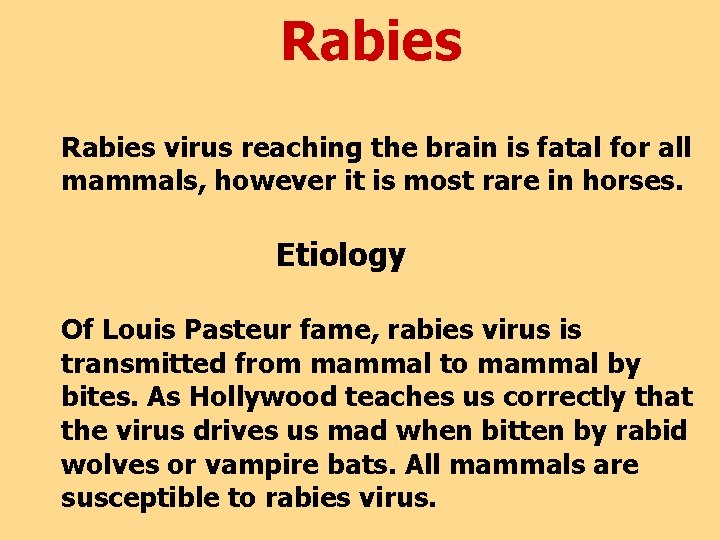 Rabies

Rabies virus reaching the brain is fatal for all mammals, however it is most rare in horses.

Etiology

Of Louis Pasteur fame, rabies virus is transmitted from mammal to mammal by bites. As Hollywood teaches us correctly that the virus drives us mad when bitten by rabid wolves or vampire bats. All mammals are susceptible to rabies virus.